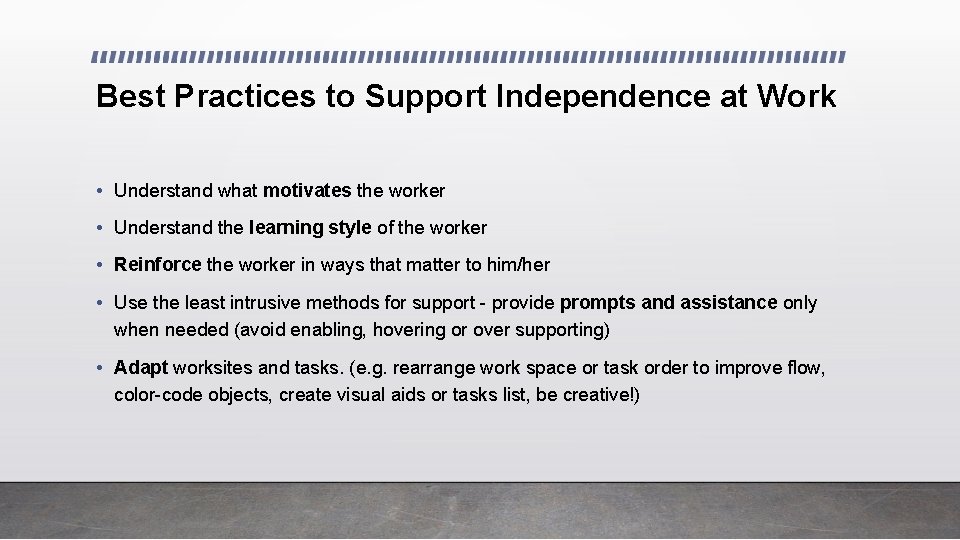 Best Practices to Support Independence at Work

• Understand what motivates the worker

• Understand the learning style of the worker

• Reinforce the worker in ways that matter to him/her

• Use the least intrusive methods for support - provide prompts and assistance only when needed (avoid enabling, hovering or over supporting)

• Adapt worksites and tasks. (e.g. rearrange work space or task order to improve flow, color-code objects, create visual aids or tasks list, be creative!)